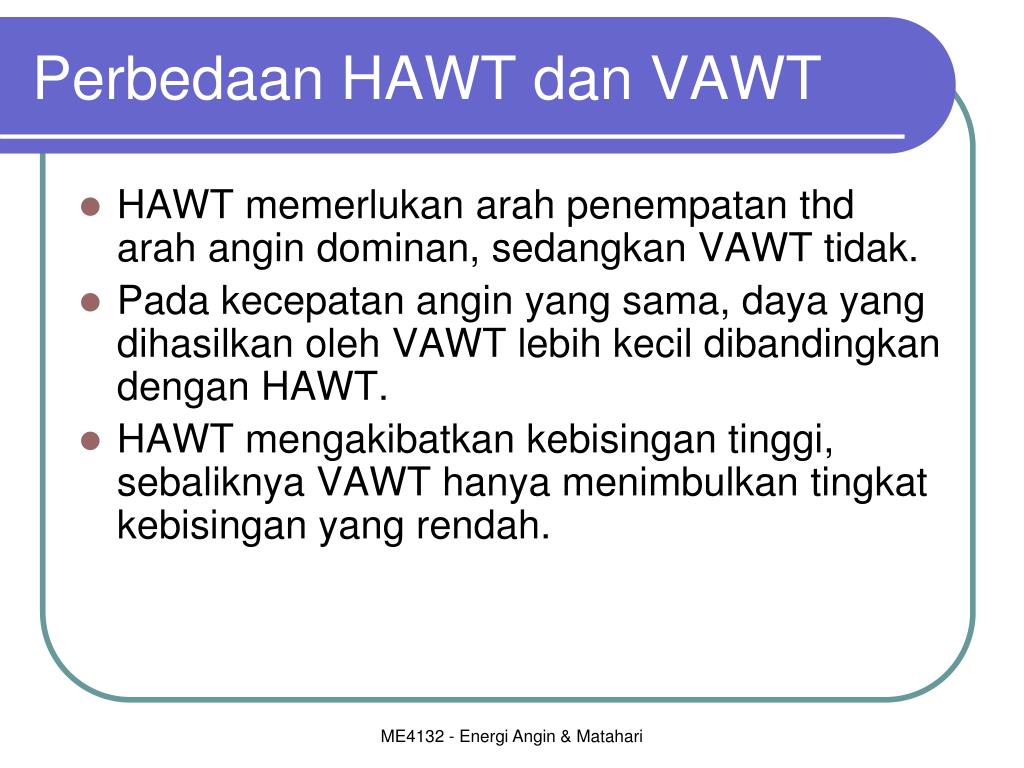 Perbedaan HAWT dan VAWT

- HAWT memerlukan arah penempatan thd arah angin dominan, sedangkan VAWT tidak.
- Pada kecepatan angin yang sama, daya yang dihasilkan oleh VAWT lebih kecil dibandingkan dengan HAWT.
- HAWT mengakibatkan kebisingan tinggi, sebaliknya VAWT hanya menimbulkan tingkat kebisingan yang rendah.

ME4132 - Energi Angin & Matahari